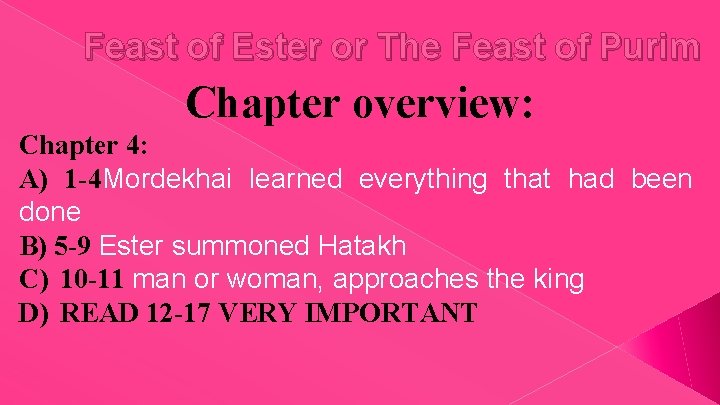 Feast of Ester or The Feast of Purim

Chapter overview:

Chapter 4:
A) 1-4Mordekhai learned everything that had been done
B) 5-9 Ester summoned Hatakh
C) 10-11 man or woman, approaches the king
D) READ 12-17 VERY IMPORTANT